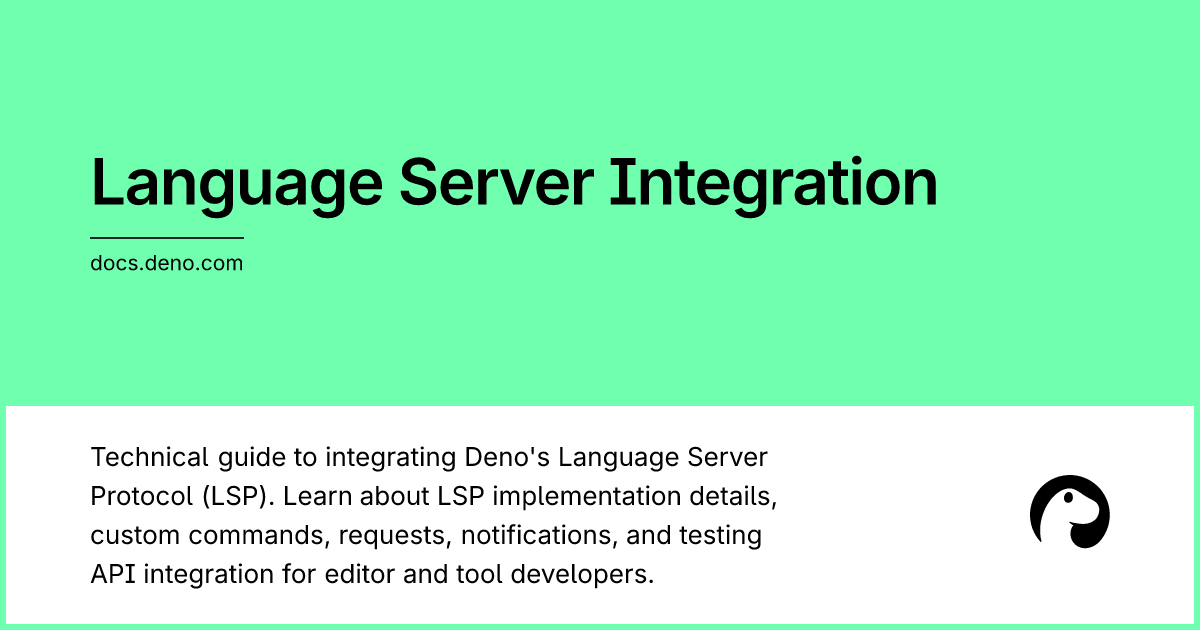 Language Server Integration

docs.deno.com

Technical guide to integrating Deno's Language Server Protocol (LSP). Learn about LSP implementation details, custom commands, requests, notifications, and testing API integration for editor and tool developers.